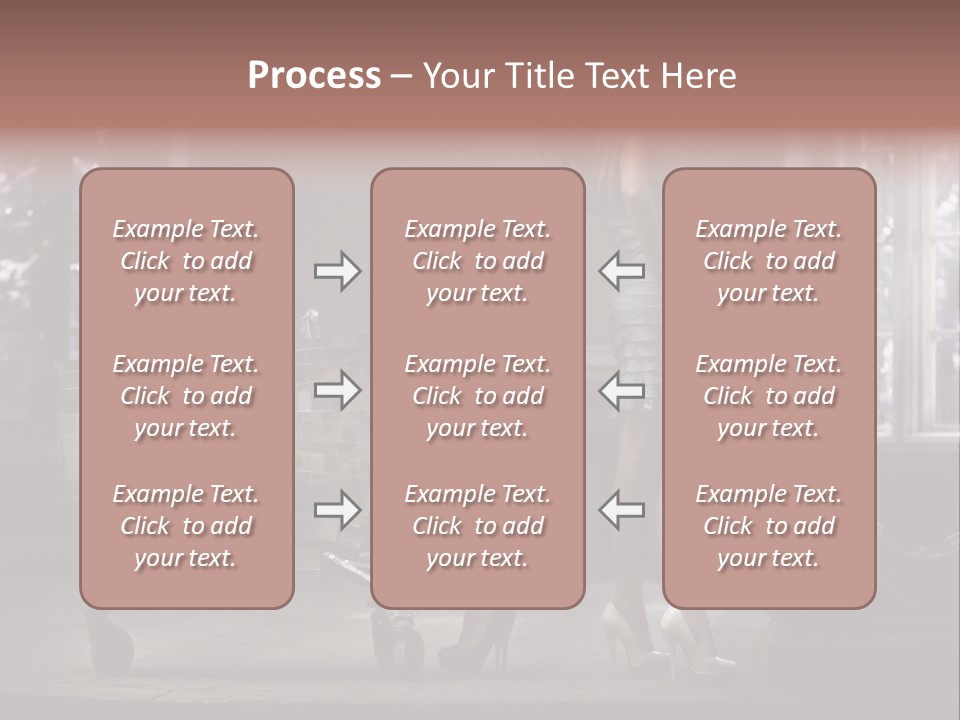 Process – Your Title Text Here

Example Text. Click to add your text.

Example Text. Click to add your text.

Example Text. Click to add your text.

Example Text. Click to add your text.

Example Text. Click to add your text.

Example Text. Click to add your text.

Example Text. Click to add your text.

Example Text. Click to add your text.

Example Text. Click to add your text.